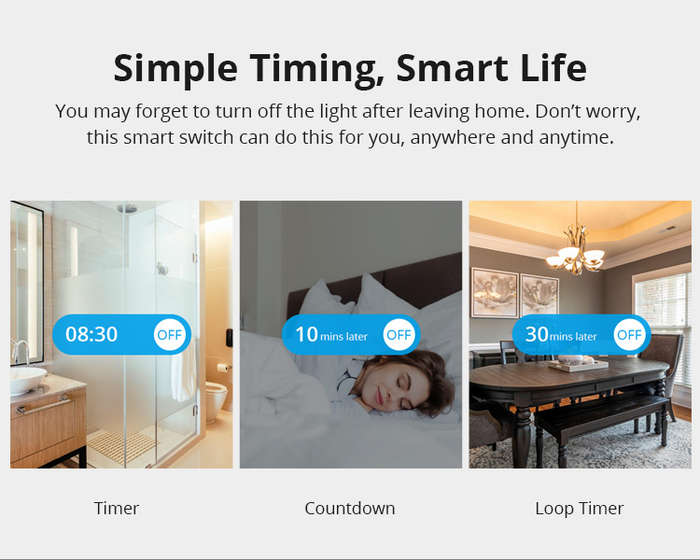 Simple Timing, Smart Life

You may forget to turn off the light after leaving home. Don't worry, this smart switch can do this for you, anywhere and anytime.

08:30 OFF

10 mins later OFF

30 mins later OFF

Timer

Countdown

Loop Timer